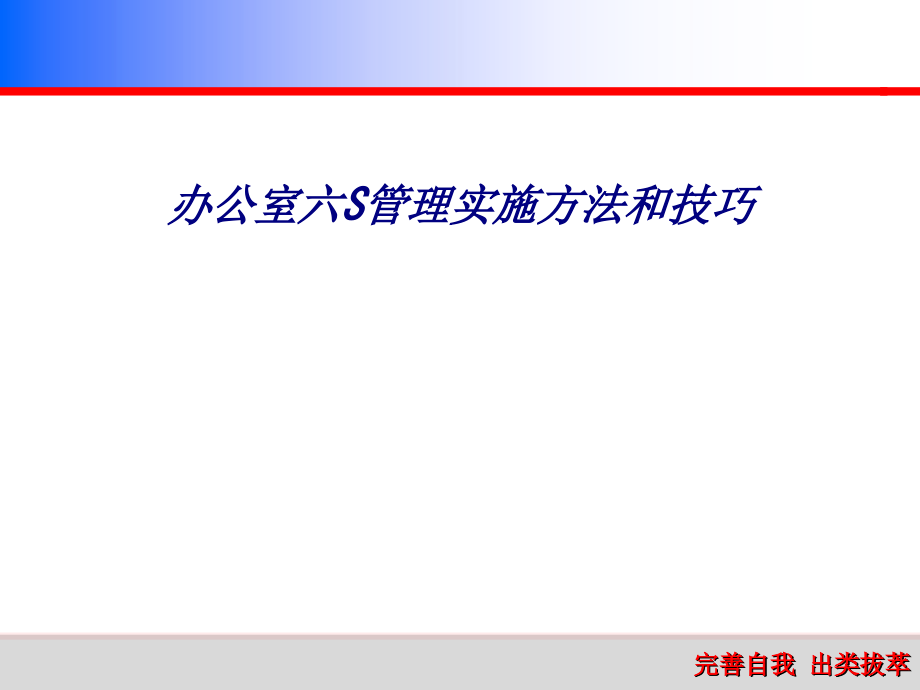 办公室六S管理实施方法和技巧

完善自我 出类拔萃